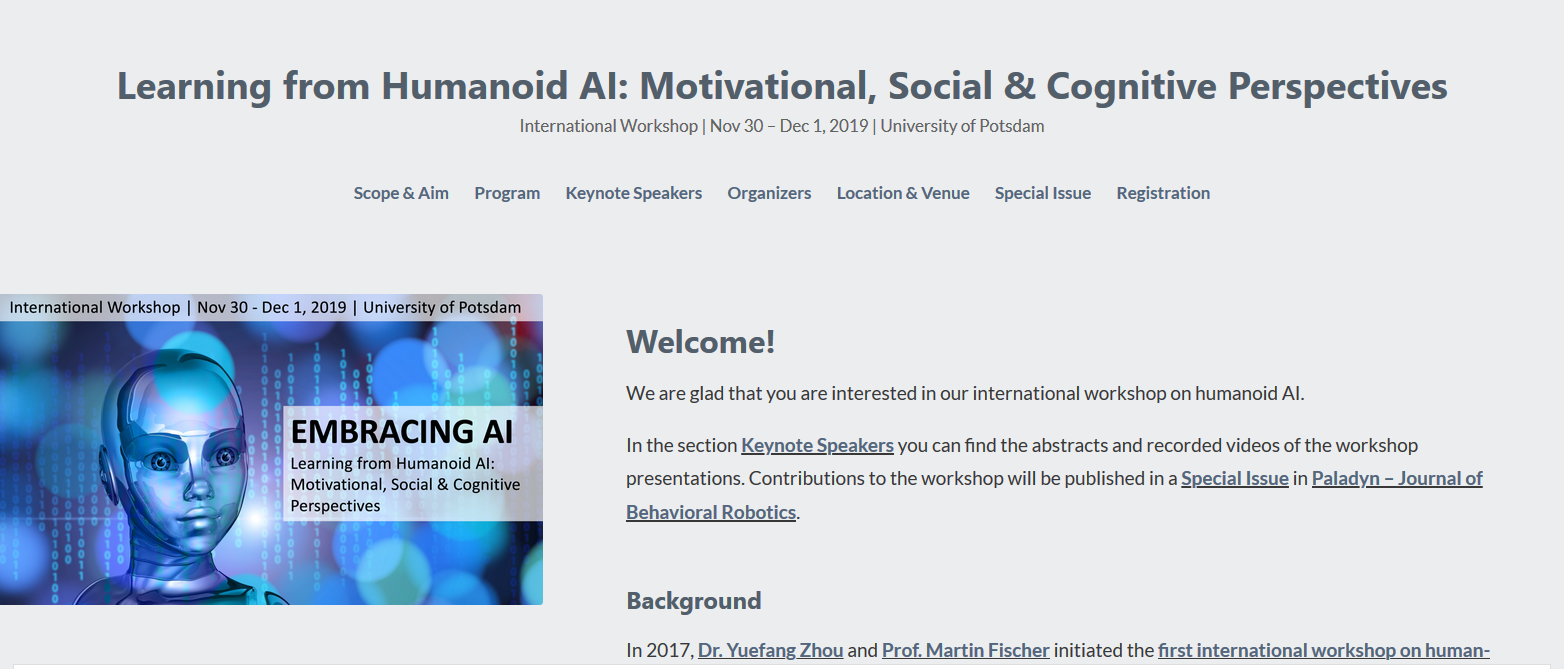 Learning from Humanoid AI: Motivational, Social & Cognitive Perspectives
International Workshop | Nov 30 – Dec 1, 2019 | University of Potsdam

Scope & Aim Program Keynote Speakers Organizers Location & Venue Special Issue Registration

International Workshop | Nov 30 - Dec 1, 2019 | University of Potsdam

EMBRACING AI
Learning from Humanoid AI: Motivational, Social & Cognitive Perspectives

Welcome!

We are glad that you are interested in our international workshop on humanoid AI.

In the section Keynote Speakers you can find the abstracts and recorded videos of the workshop presentations. Contributions to the workshop will be published in a Special Issue in Paladyn – Journal of Behavioral Robotics.

Background

In 2017, Dr. Yuefang Zhou and Prof. Martin Fischer initiated the first international workshop on human-